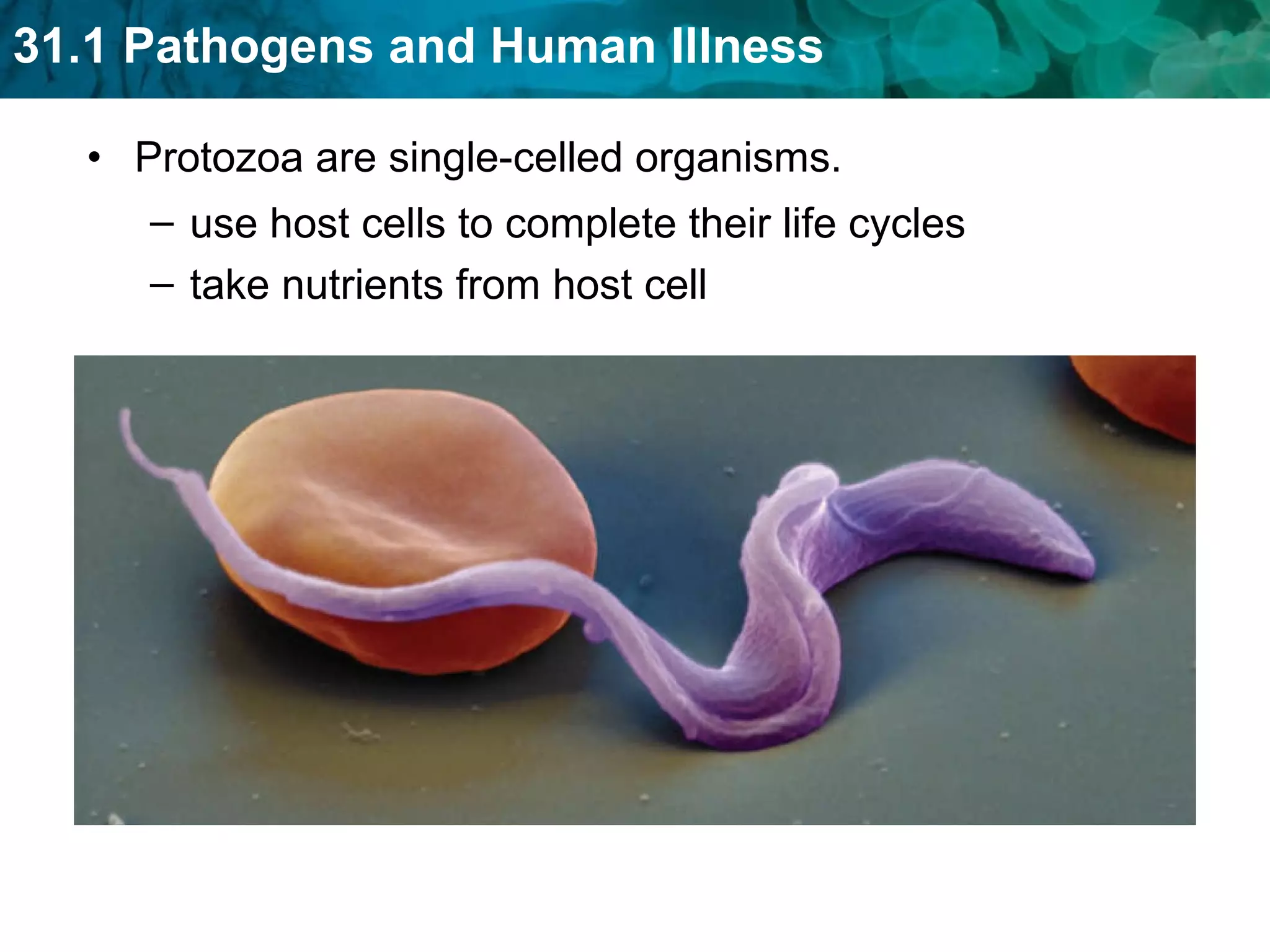 31.1 Pathogens and Human Illness

• Protozoa are single-celled organisms.
– use host cells to complete their life cycles
– take nutrients from host cell